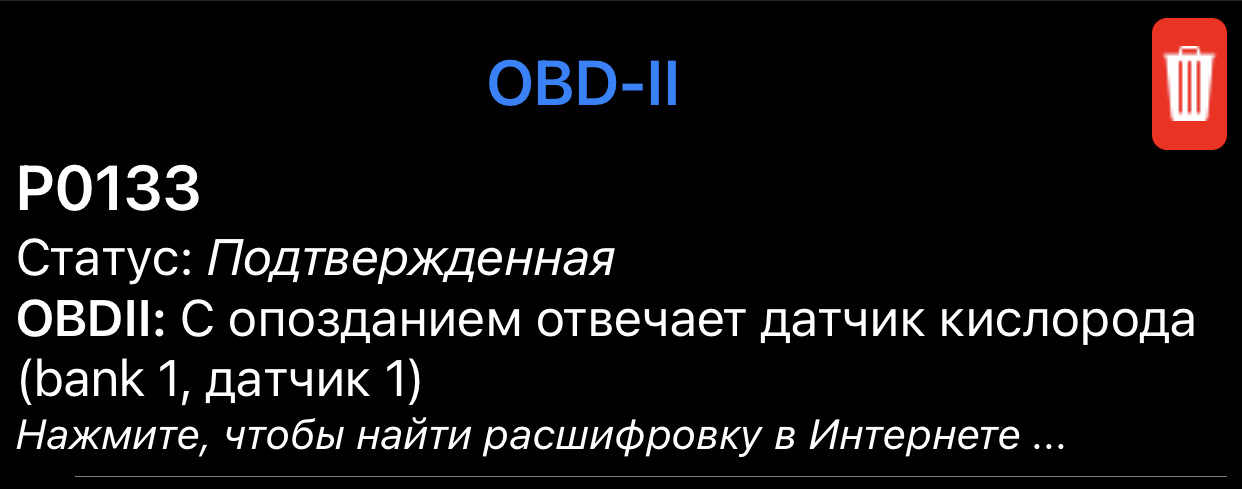 OBD-II

P0133

Статус: Подтвержденная

OBDII: С опозданием отвечает датчик кислорода (bank 1, датчик 1)

Нажмите, чтобы найти расшифровку в Интернете ...